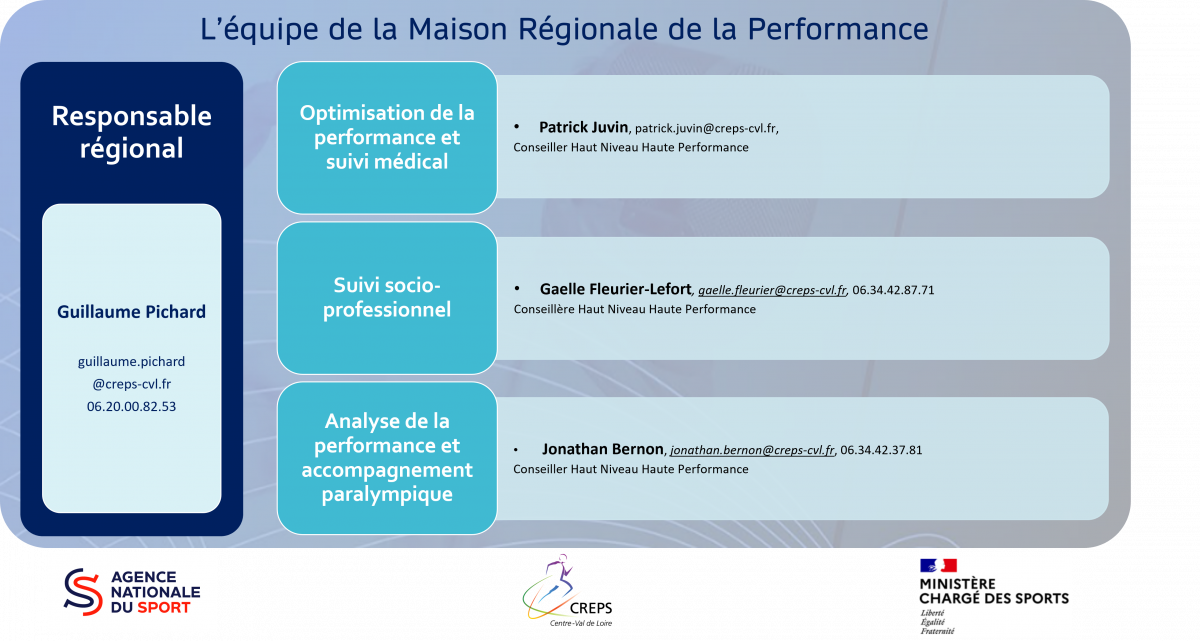 L'équipe de la Maison Régionale de la Performance

Responsable régional

Guillaume Pichard

guillaume.pichard @creps-cvl.fr 06.20.00.82.53

Optimisation de la performance et suivi médical

• Patrick Juvin, patrick.juvin@creps-cvl.fr, Conseiller Haut Niveau Haute Performance

Suivi socio-professionnel

• Gaelle Fleurier-Lefort, gaelle.fleurier@creps-cvl.fr, 06.34.42.87.71 Conseillère Haut Niveau Haute Performance

Analyse de la performance et accompagnement paralympique

• Jonathan Bernon, jonathan.bernon@creps-cvl.fr, 06.34.42.37.81 Conseiller Haut Niveau Haute Performance

AGENCE NATIONALE DU SPORT

CREPS Centre-Val de Loire

MINISTÈRE CHARGÉ DES SPORTS
Liberté
Égalité
Fraternité